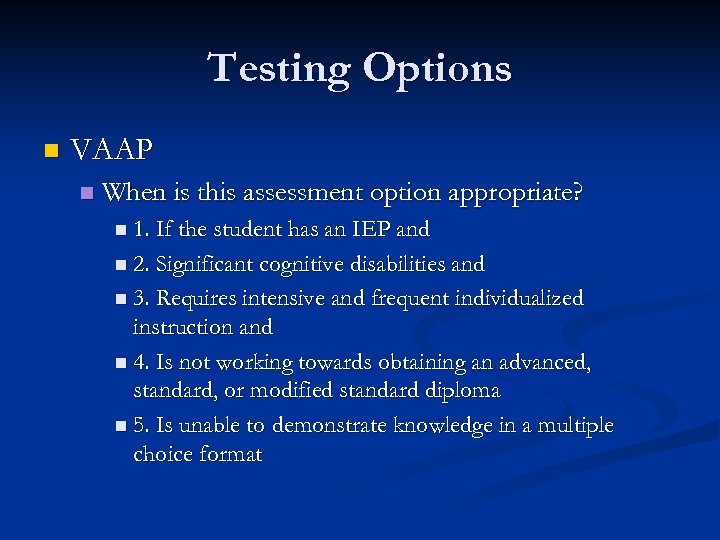 Testing Options

VAAP

When is this assessment option appropriate?

1. If the student has an IEP and

2. Significant cognitive disabilities and

3. Requires intensive and frequent individualized instruction and

4. Is not working towards obtaining an advanced, standard, or modified standard diploma

5. Is unable to demonstrate knowledge in a multiple choice format